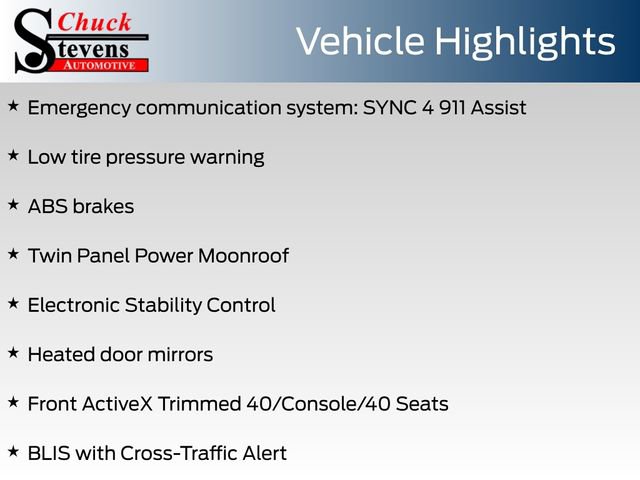 Chuck
Stevens
AUTOMOTIVE

Vehicle Highlights

★ Emergency communication system: SYNC 4 911 Assist

★ Low tire pressure warning

★ ABS brakes

★ Twin Panel Power Moonroof

★ Electronic Stability Control

★ Heated door mirrors

★ Front ActiveX Trimmed 40/Console/40 Seats

★ BLIS with Cross-Traffic Alert